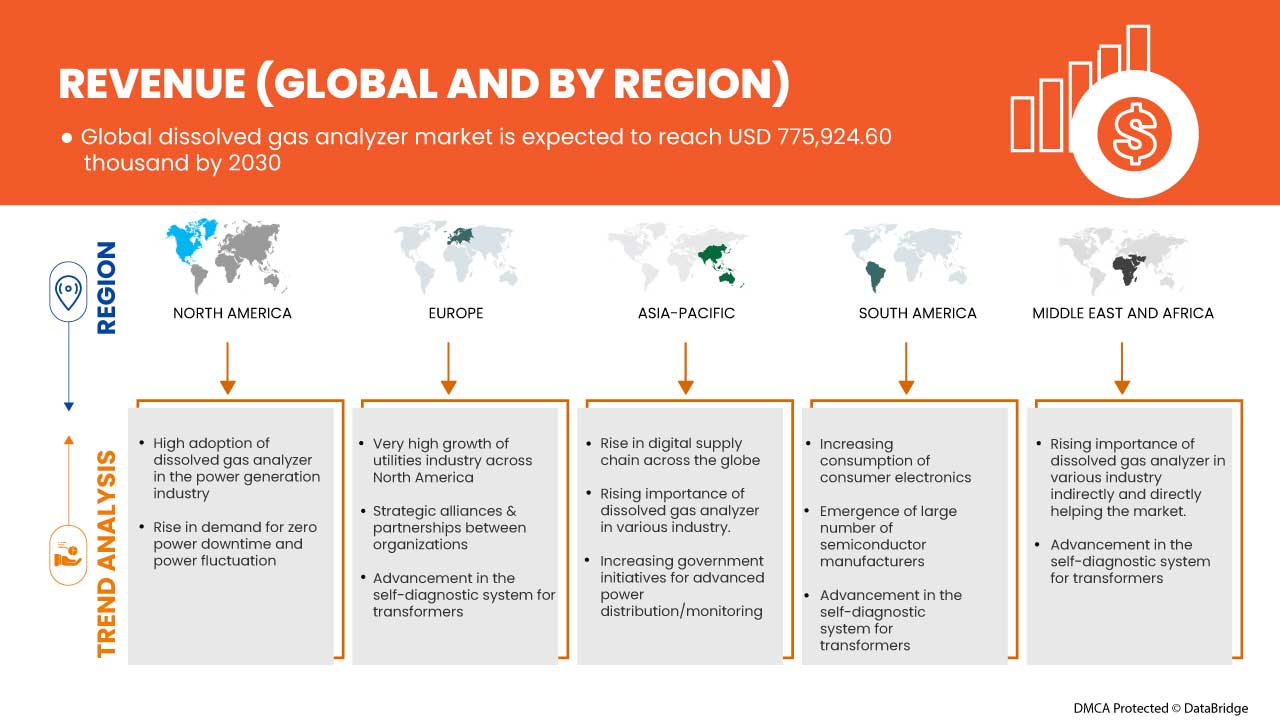 REVENUE (GLOBAL AND BY REGION)

● Global dissolved gas analyzer market is expected to reach USD 775,924.60 thousand by 2030

REGION

NORTH AMERICA

EUROPE

ASIA-PACIFIC

SOUTH AMERICA

MIDDLE EAST AND AFRICA

TREND ANALYSIS

• High adoption of dissolved gas analyzer in the power generation industry

• Rise in demand for zero power downtime and power fluctuation

• Very high growth of utilities industry across North America

• Strategic alliances & partnerships between organizations

• Advancement in the self-diagnostic system for transformers

• Rise in digital supply chain across the globe

• Rising importance of dissolved gas analyzer in various industry.

• Increasing government initiatives for advanced power distribution/monitoring

• Increasing consumption of consumer electronics

• Emergence of large number of semiconductor manufacturers

• Advancement in the self-diagnostic system for transformers

• Rising importance of dissolved gas analyzer in various industry indirectly and directly helping the market.

• Advancement in the self-diagnostic system for transformers

DMCA Protected © DataBridge